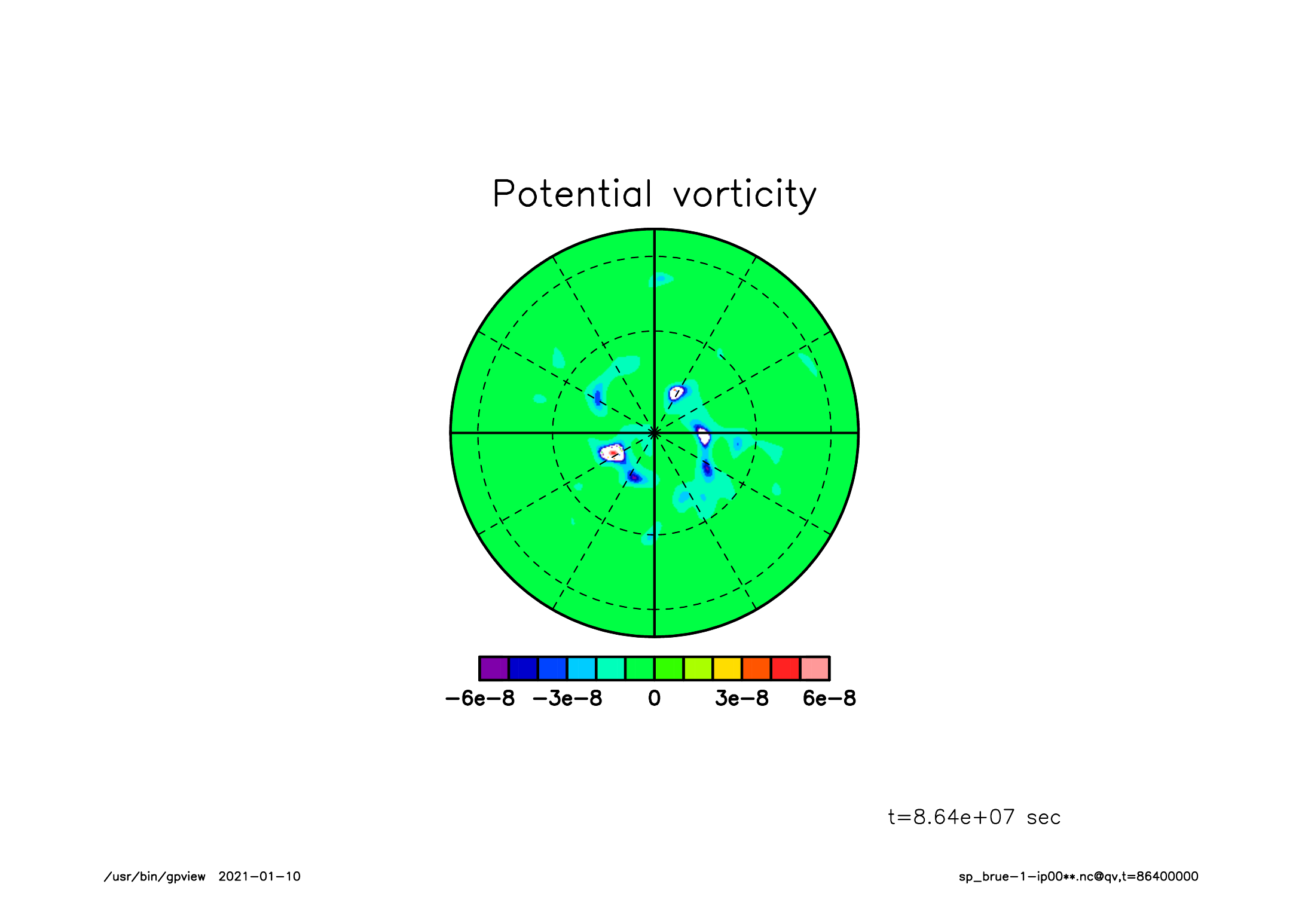 Potential vorticity

−6e−8 −3e−8 0 3e−8 6e−8

t=8.64e+07 sec

/usr/bin/gpview 2021−01−10

sp_brue−1−ip00**.nc@qv,t=86400000